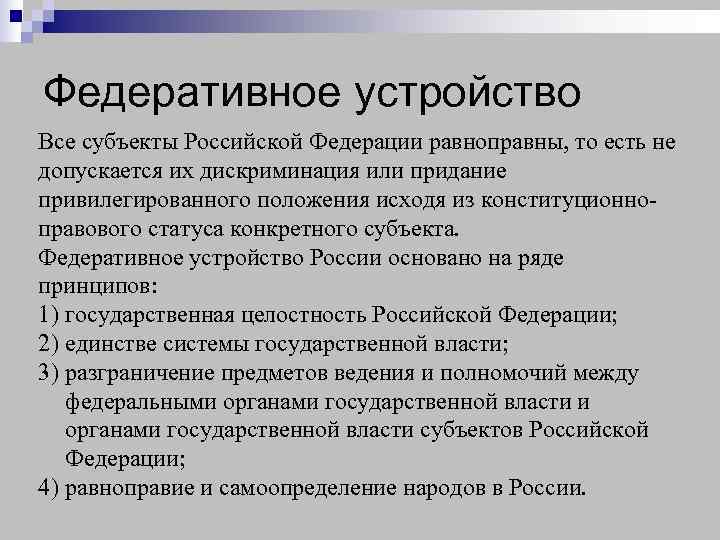 Федеративное устройство

Все субъекты Российской Федерации равноправны, то есть не допускается их дискриминация или придание привилегированного положения исходя из конституционно-правового статуса конкретного субъекта.
Федеративное устройство России основано на ряде принципов:
1) государственная целостность Российской Федерации;
2) единстве системы государственной власти;
3) разграничение предметов ведения и полномочий между федеральными органами государственной власти и органами государственной власти субъектов Российской Федерации;
4) равноправие и самоопределение народов в России.